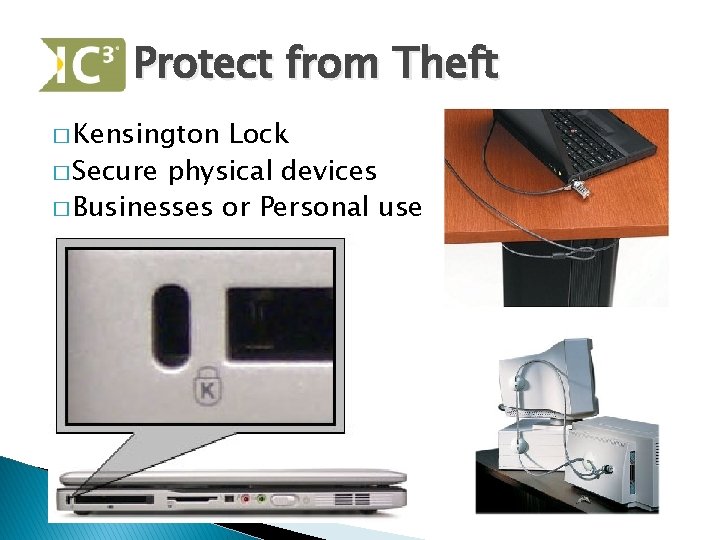 IC³ Protect from Theft

□ Kensington Lock
□ Secure physical devices
□ Businesses or Personal use

K